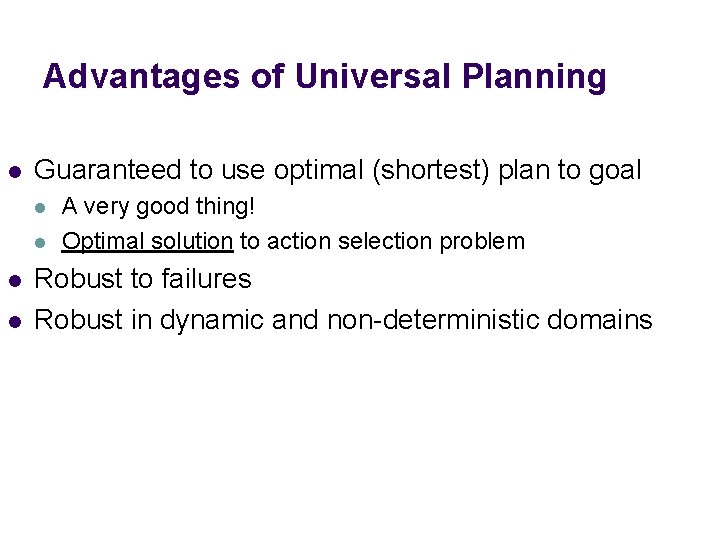 Advantages of Universal Planning

- Guaranteed to use optimal (shortest) plan to goal
  - A very good thing!
  - Optimal solution to action selection problem
- Robust to failures
- Robust in dynamic and non-deterministic domains